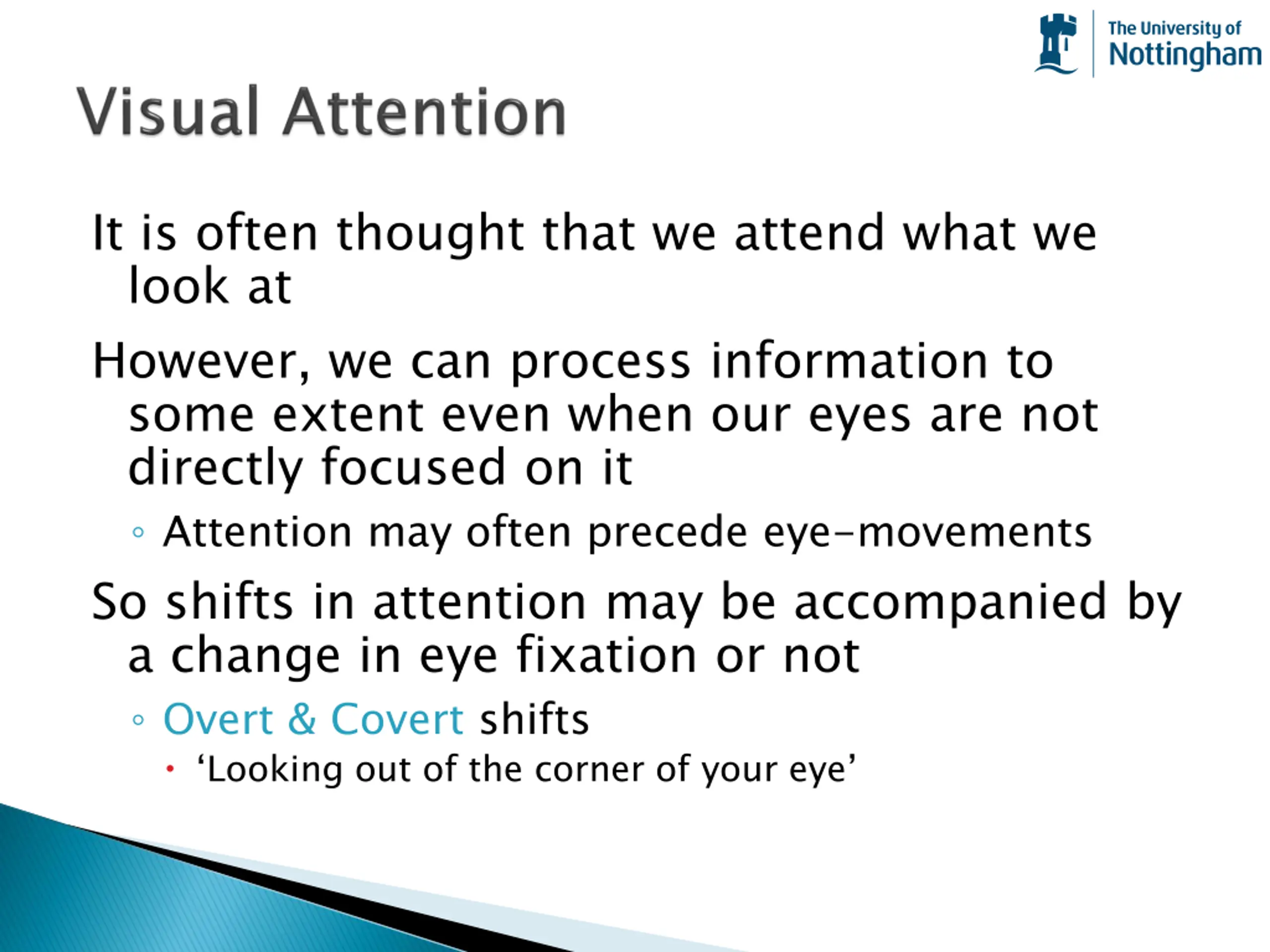 The University of Nottingham

Visual Attention

It is often thought that we attend what we look at

However, we can process information to some extent even when our eyes are not directly focused on it

◦ Attention may often precede eye-movements

So shifts in attention may be accompanied by a change in eye fixation or not

◦ Overt & Covert shifts

• ‘Looking out of the corner of your eye’